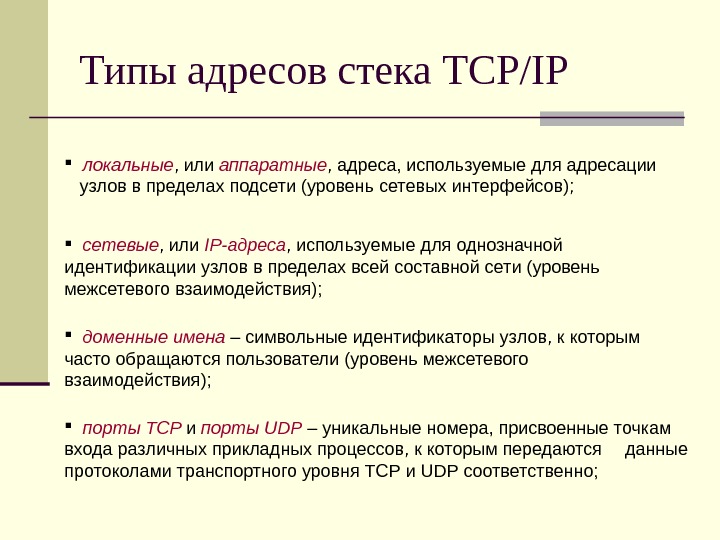 Типы адресов стека TCP/IP

▪ локальные, или аппаратные, адреса, используемые для адресации узлов в пределах подсети (уровень сетевых интерфейсов);

▪ сетевые, или IP-адреса, используемые для однозначной идентификации узлов в пределах всей составной сети (уровень межсетевого взаимодействия);

▪ доменные имена – символьные идентификаторы узлов, к которым часто обращаются пользователи (уровень межсетевого взаимодействия);

▪ порты TCP и порты UDP – уникальные номера, присвоенные точкам входа различных прикладных процессов, к которым передаются данные протоколами транспортного уровня TCP и UDP соответственно;